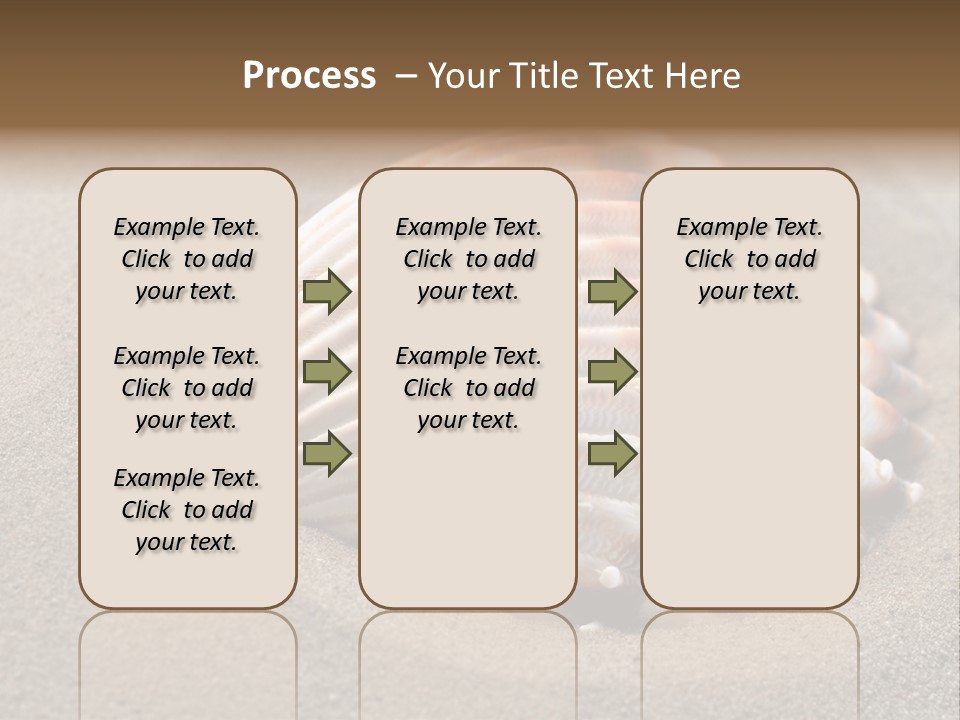 Process – Your Title Text Here

Example Text. Click to add your text.

Example Text. Click to add your text.

Example Text. Click to add your text.

Example Text. Click to add your text.

Example Text. Click to add your text.

Example Text. Click to add your text.